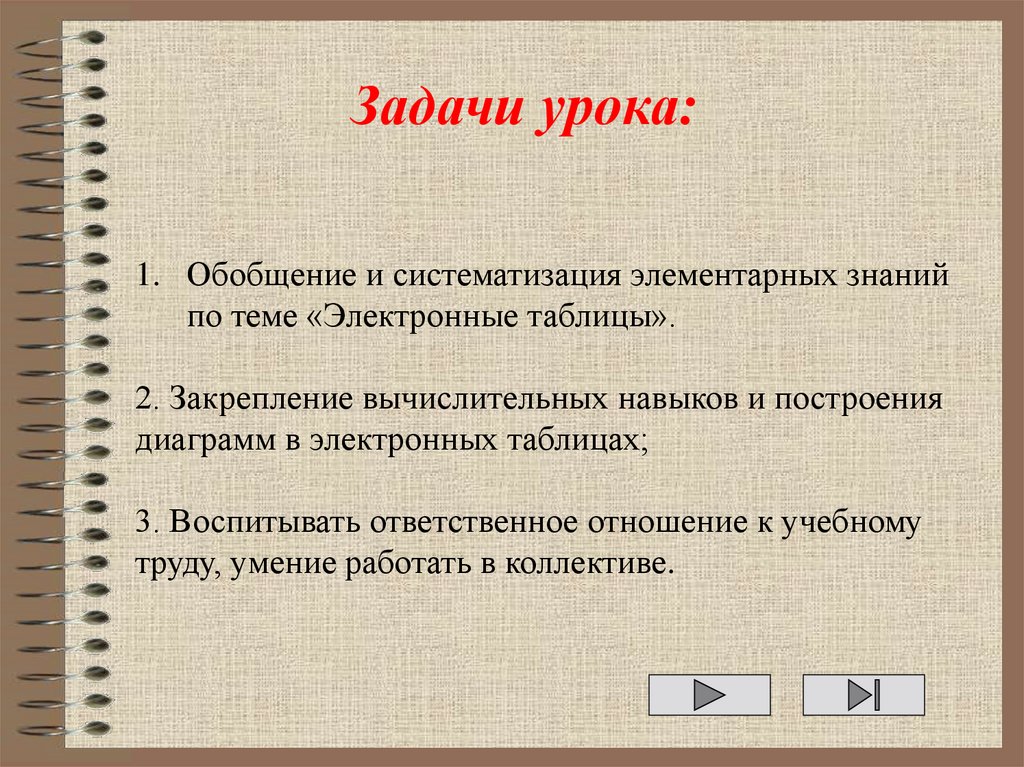 Задачи урока:

1. Обобщение и систематизация элементарных знаний по теме «Электронные таблицы».

2. Закрепление вычислительных навыков и построения диаграмм в электронных таблицах;

3. Воспитывать ответственное отношение к учебному труду, умение работать в коллективе.